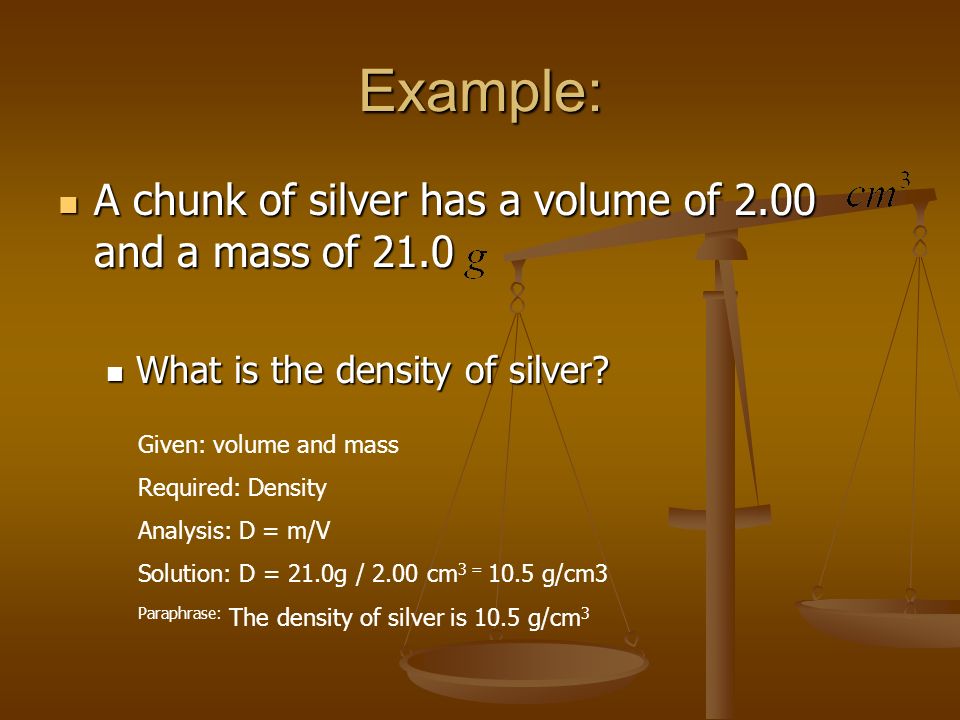 Example:

A chunk of silver has a volume of 2.00 $cm^3$ and a mass of 21.0 $g$

What is the density of silver?

Given: volume and mass

Required: Density

Analysis: D = m/V

Solution: D = 21.0g / 2.00 $cm^3$ = 10.5 g/cm3

Paraphrase: The density of silver is 10.5 $g/cm^3$